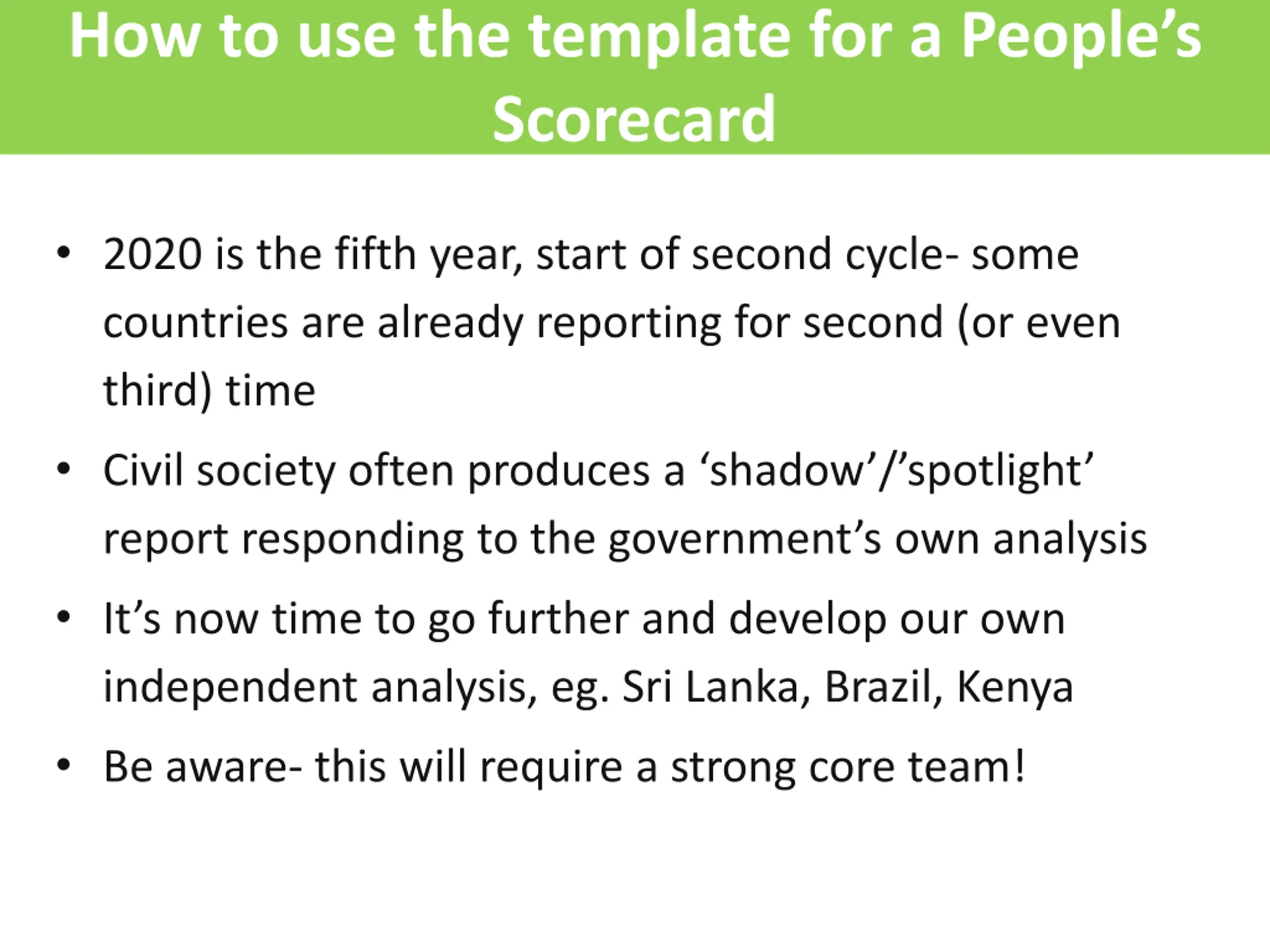 How to use the template for a People’s Scorecard

• 2020 is the fifth year, start of second cycle- some countries are already reporting for second (or even third) time

• Civil society often produces a ‘shadow’/’spotlight’ report responding to the government’s own analysis

• It’s now time to go further and develop our own independent analysis, eg. Sri Lanka, Brazil, Kenya

• Be aware- this will require a strong core team!